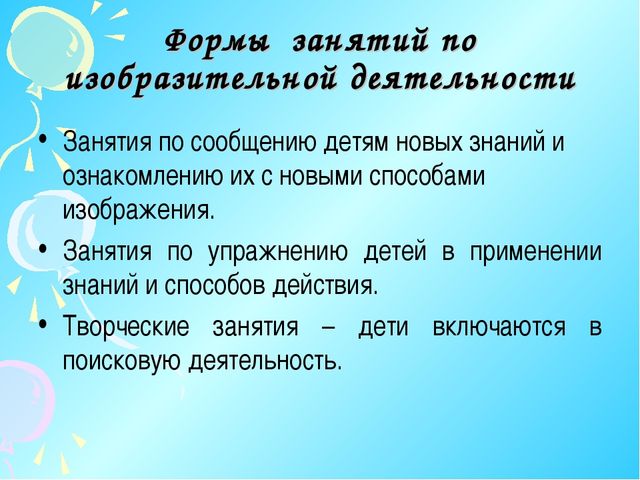 Формы занятий по изобразительной деятельности

• Занятия по сообщению детям новых знаний и ознакомлению их с новыми способами изображения.

• Занятия по упражнению детей в применении знаний и способов действия.

• Творческие занятия – дети включаются в поисковую деятельность.